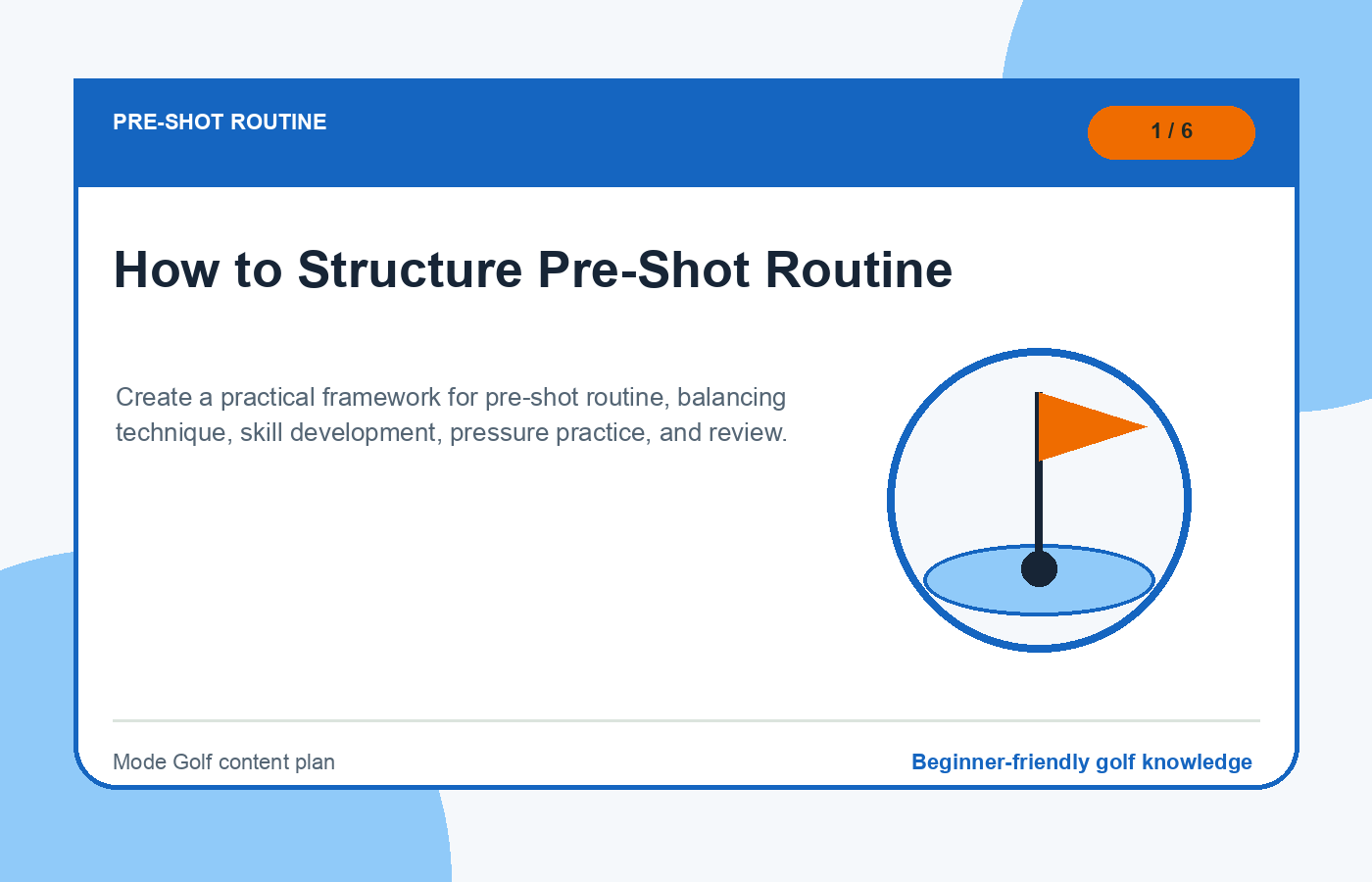 PRE-SHOT ROUTINE

1 / 6

How to Structure Pre-Shot Routine

Create a practical framework for pre-shot routine, balancing technique, skill development, pressure practice, and review.

Mode Golf content plan

Beginner-friendly golf knowledge